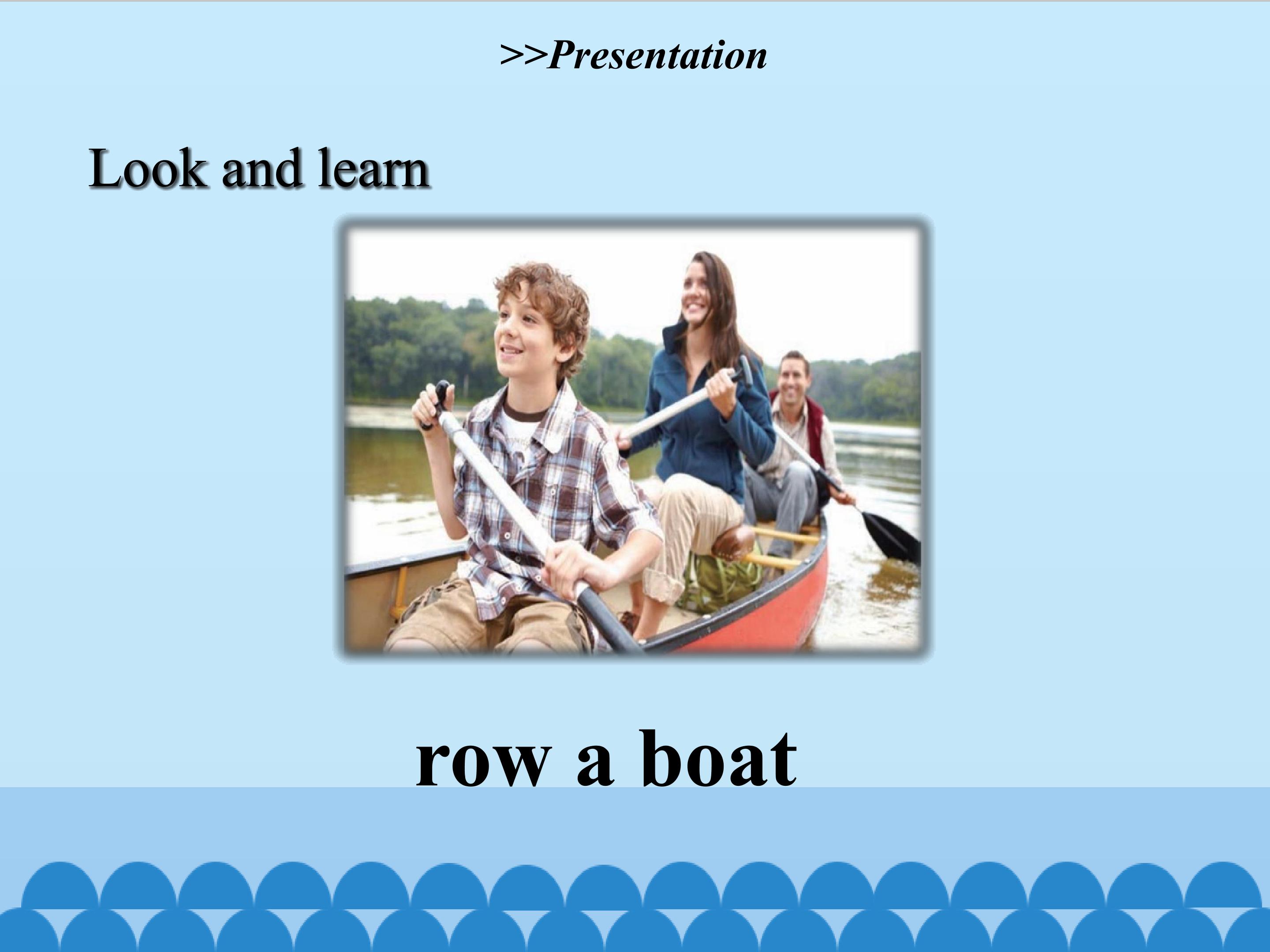 >>Presentation

Look and learn

row a boat